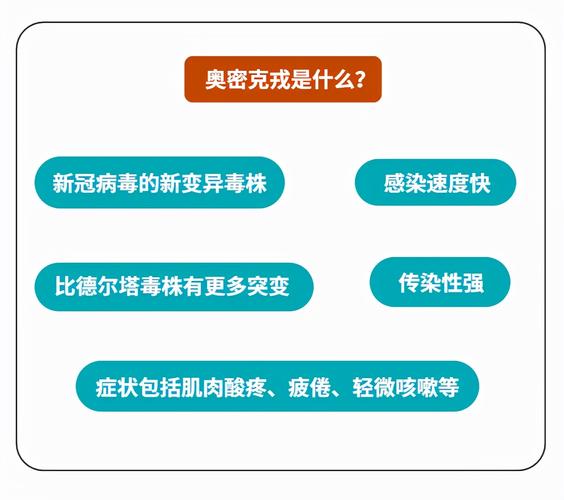 奥密克戎是什么?

新冠病毒的新变异毒株

感染速度快

比德尔塔毒株有更多突变

传染性强

症状包括肌肉酸疼、疲倦、轻微咳嗽等